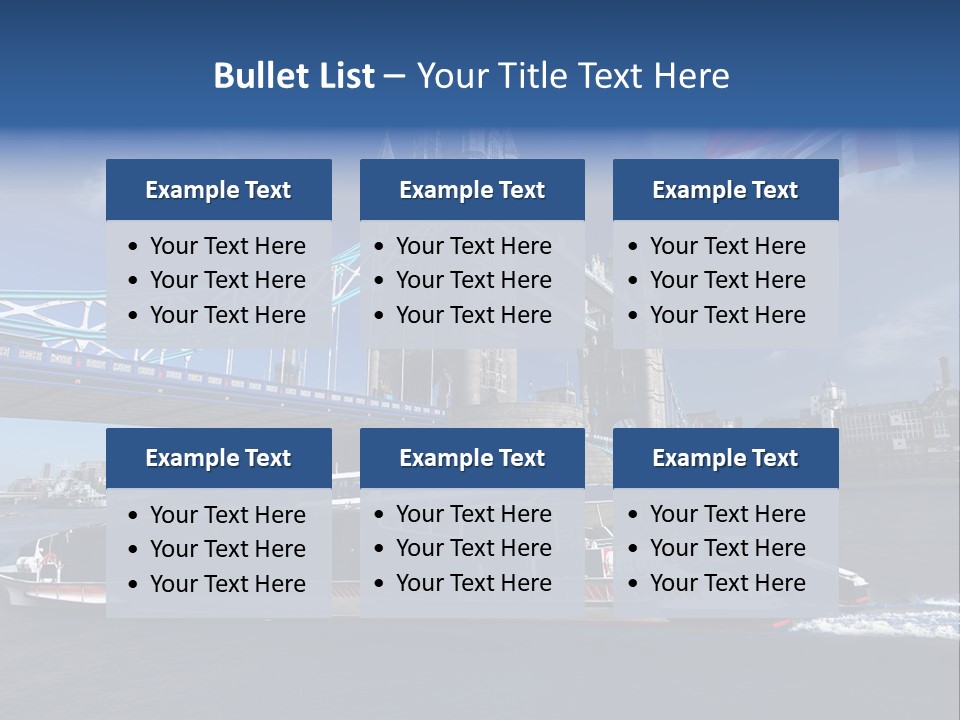 Bullet List – Your Title Text Here

Example Text
• Your Text Here
• Your Text Here
• Your Text Here

Example Text
• Your Text Here
• Your Text Here
• Your Text Here

Example Text
• Your Text Here
• Your Text Here
• Your Text Here

Example Text
• Your Text Here
• Your Text Here
• Your Text Here

Example Text
• Your Text Here
• Your Text Here
• Your Text Here

Example Text
• Your Text Here
• Your Text Here
• Your Text Here